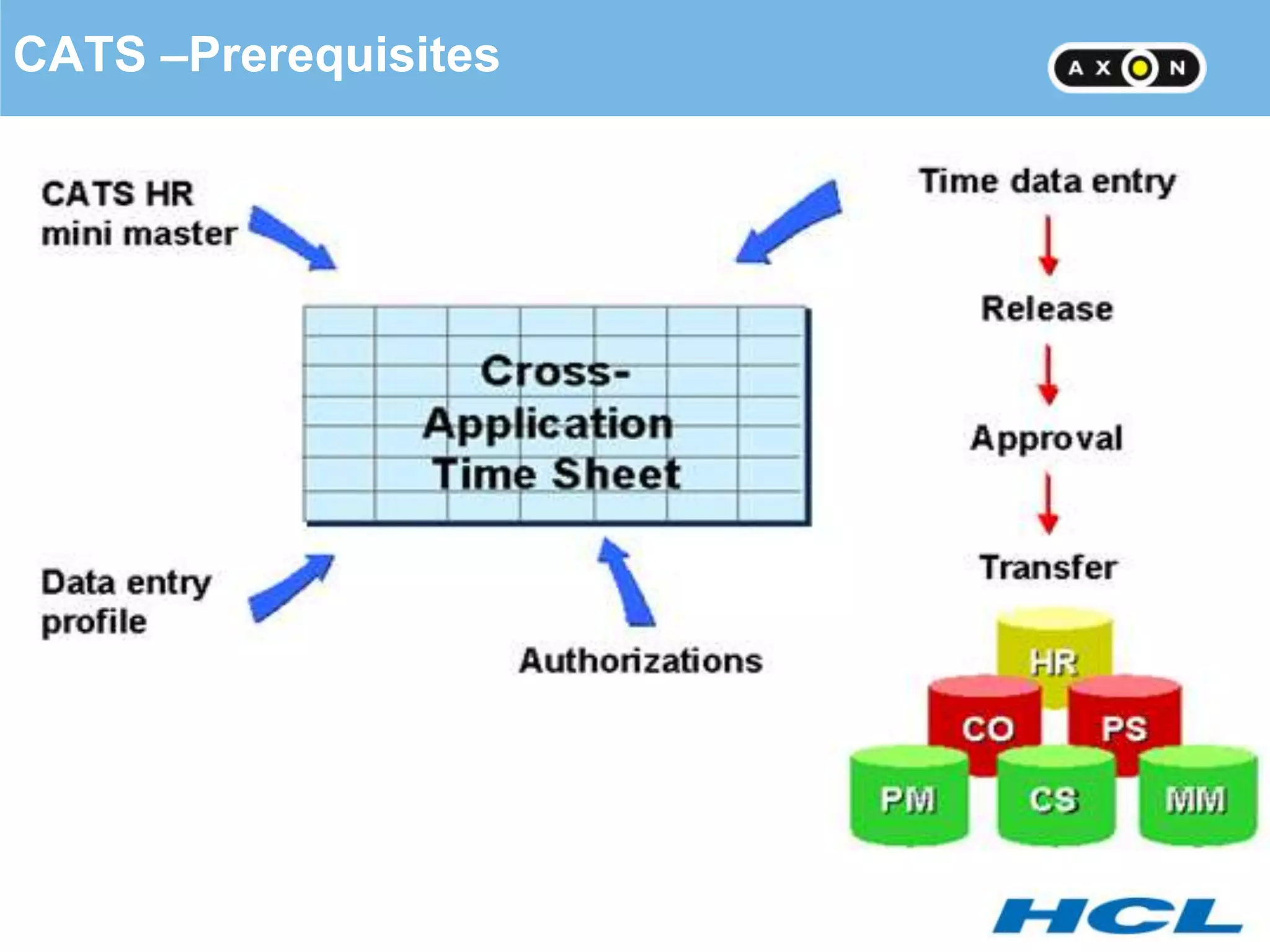 CATS –Prerequisites

AXON

CATS HR mini master

Time data entry

Release

Approval

Transfer

Cross-Application Time Sheet

Data entry profile

Authorizations

HR

CO

PS

PM

CS

MM

HCL